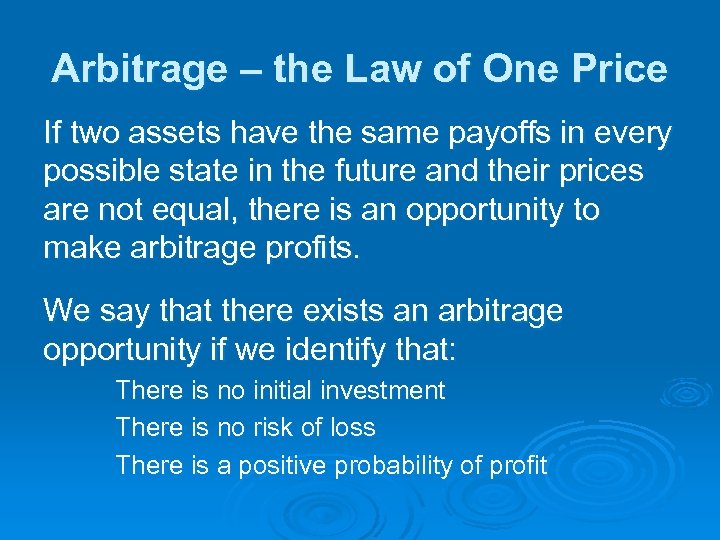 Arbitrage – the Law of One Price

If two assets have the same payoffs in every possible state in the future and their prices are not equal, there is an opportunity to make arbitrage profits.

We say that there exists an arbitrage opportunity if we identify that:

There is no initial investment

There is no risk of loss

There is a positive probability of profit